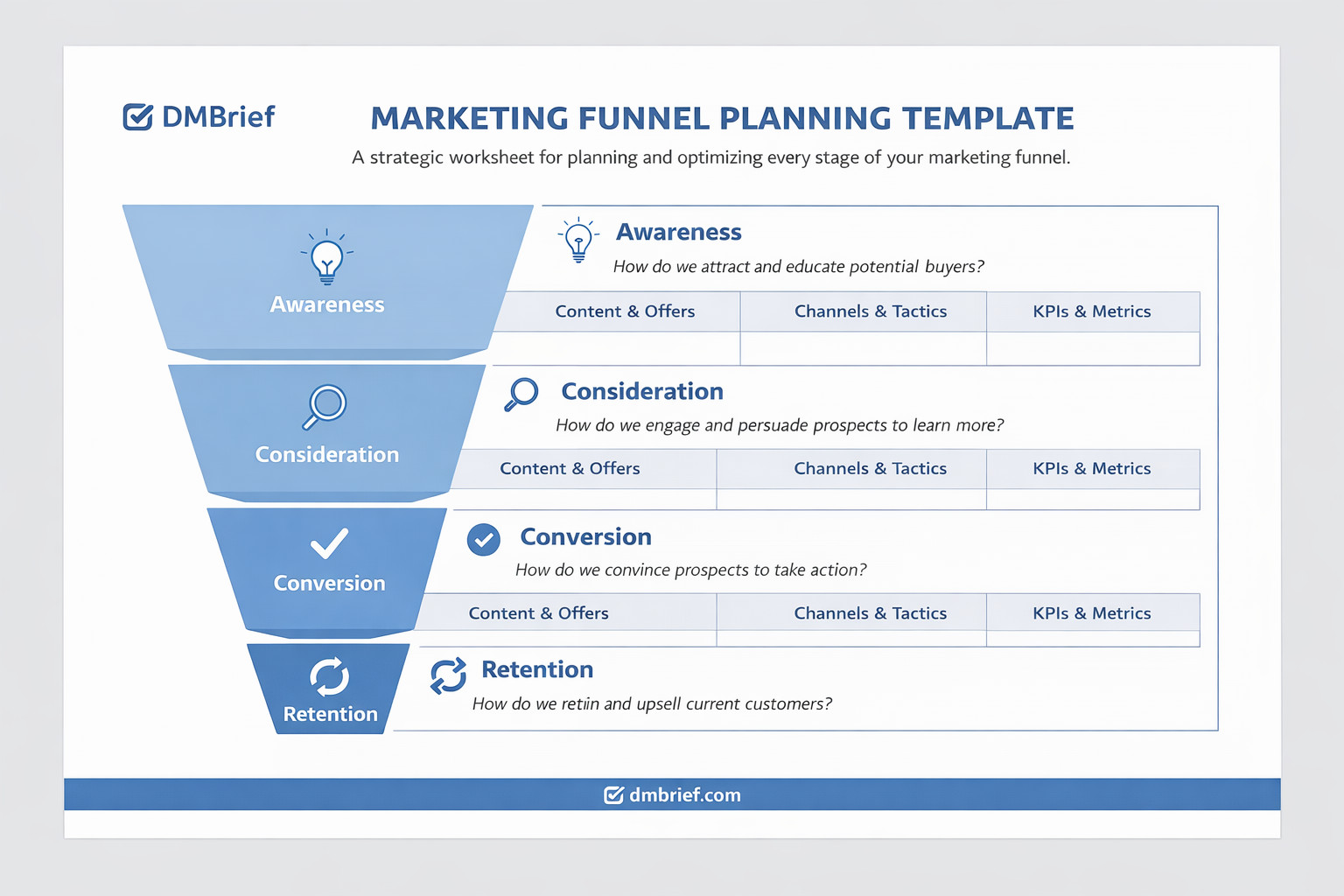 DMBrief

MARKETING FUNNEL PLANNING TEMPLATE

A strategic worksheet for planning and optimizing every stage of your marketing funnel.

Awareness

Consideration

Conversion

Retention

Awareness

How do we attract and educate potential buyers?

| Content & Offers | Channels & Tactics | KPIs & Metrics |
|---|---|---|
| | | |

Consideration

How do we engage and persuade prospects to learn more?

| Content & Offers | Channels & Tactics | KPIs & Metrics |
|---|---|---|
| | | |

Conversion

How do we convince prospects to take action?

| Content & Offers | Channels & Tactics | KPIs & Metrics |
|---|---|---|
| | | |

Retention

How do we retiin and upsell current customers?

dmbrief.com